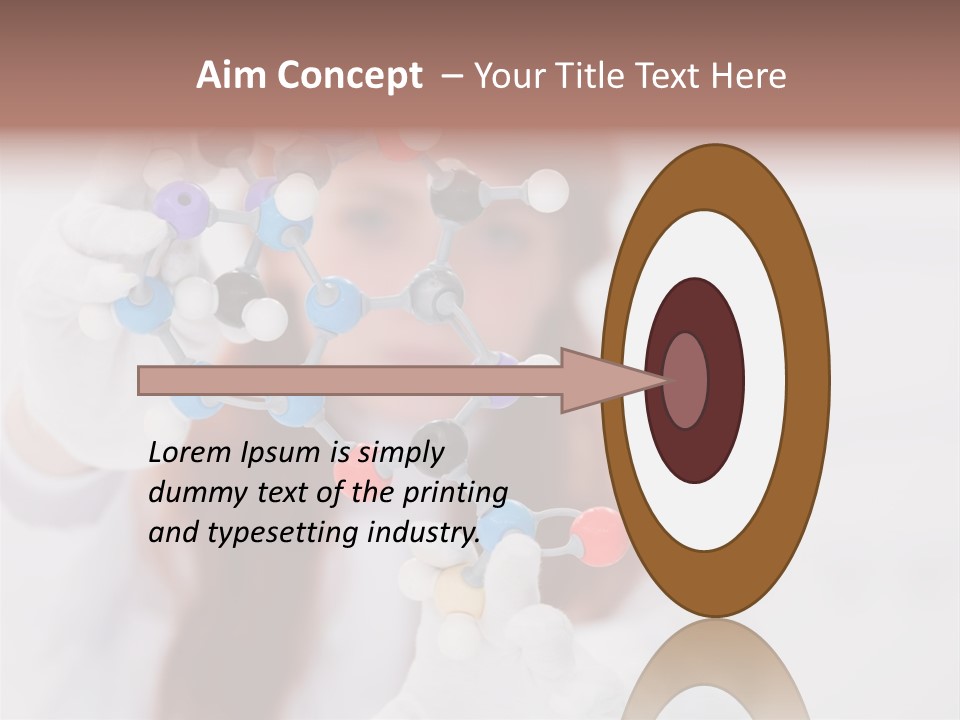 Aim Concept – Your Title Text Here

Lorem Ipsum is simply dummy text of the printing and typesetting industry.